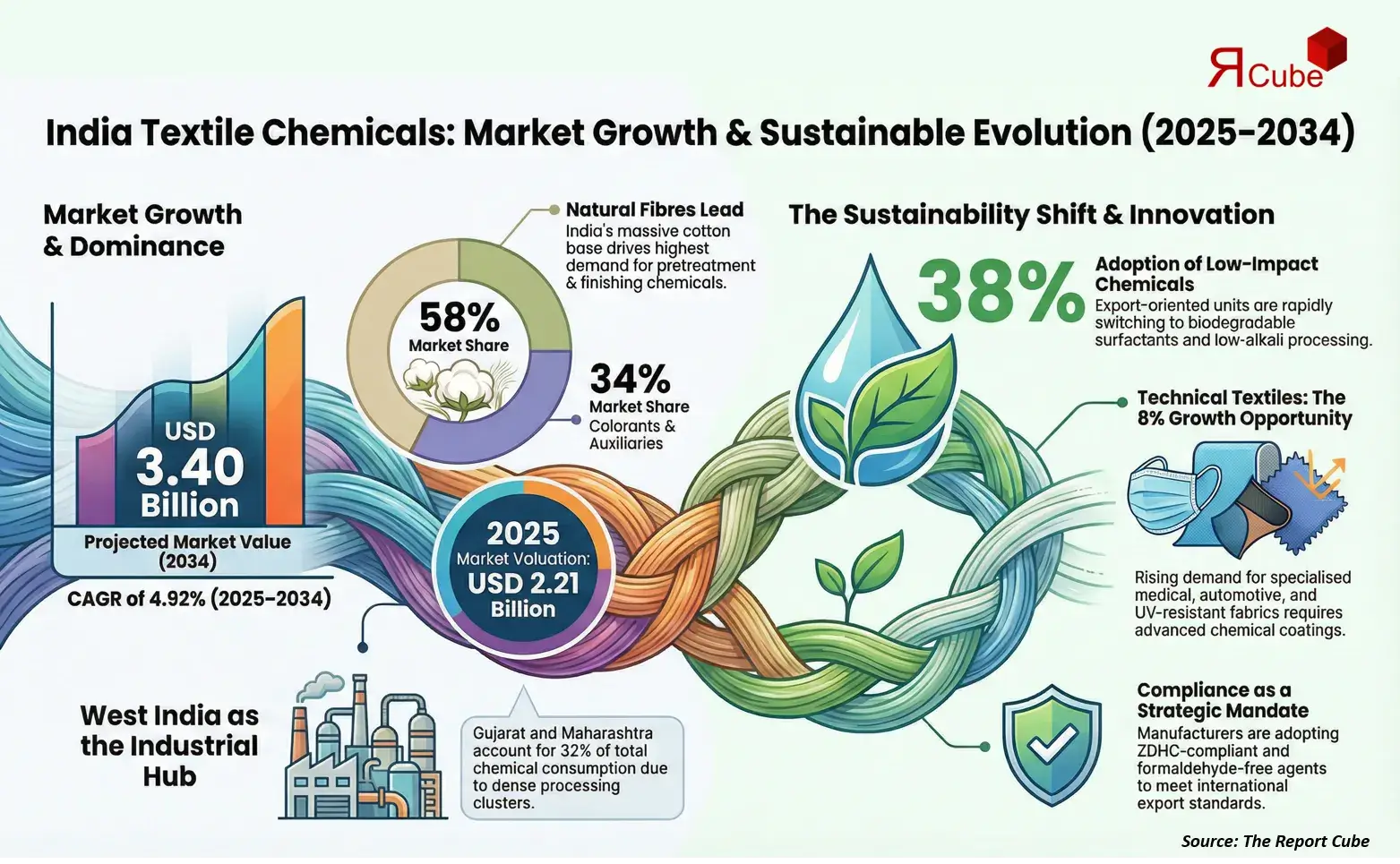 ЯCube

India Textile Chemicals: Market Growth & Sustainable Evolution (2025-2034)

Market Growth & Dominance

USD 3.40 Billion

Projected Market Value (2034)

CAGR of 4.92% (2025–2034)

Natural Fibres Lead
India's massive cotton base drives highest demand for pretreatment & finishing chemicals.

58%
Market Share

34%
Market Share
Colorants & Auxiliaries

2025
Market Voluation:
USD 2.21 Billion

West India as the Industrial Hub

Gujarat and Maharashtra account for 32% of total chemical consumption due to dense processing clusters.

The Sustainability Shift & Innovation

38%

Adoption of Low-Impact Chemicals
Export-oriented units are rapidly switching to biodegradable surfactants and low-alkali processing.

Technical Textiles: The 8% Growth Opportunity

Rising demand for specialised medical, automotive, and UV-resistant fabrics requires advanced chemical coatings.

Compliance as a Strategic Mandate
Manufacturers are adopting ZDHC-compliant and formaldehyde-free agents to meet international export standards.

Source: The Report Cube